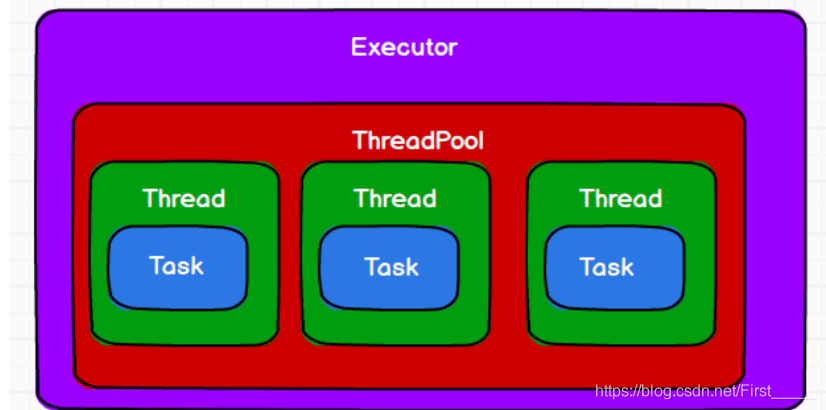 Executor

ThreadPool

Thread

Task

Thread

Task

Thread

Task

https://blog.csdn.net/First_____